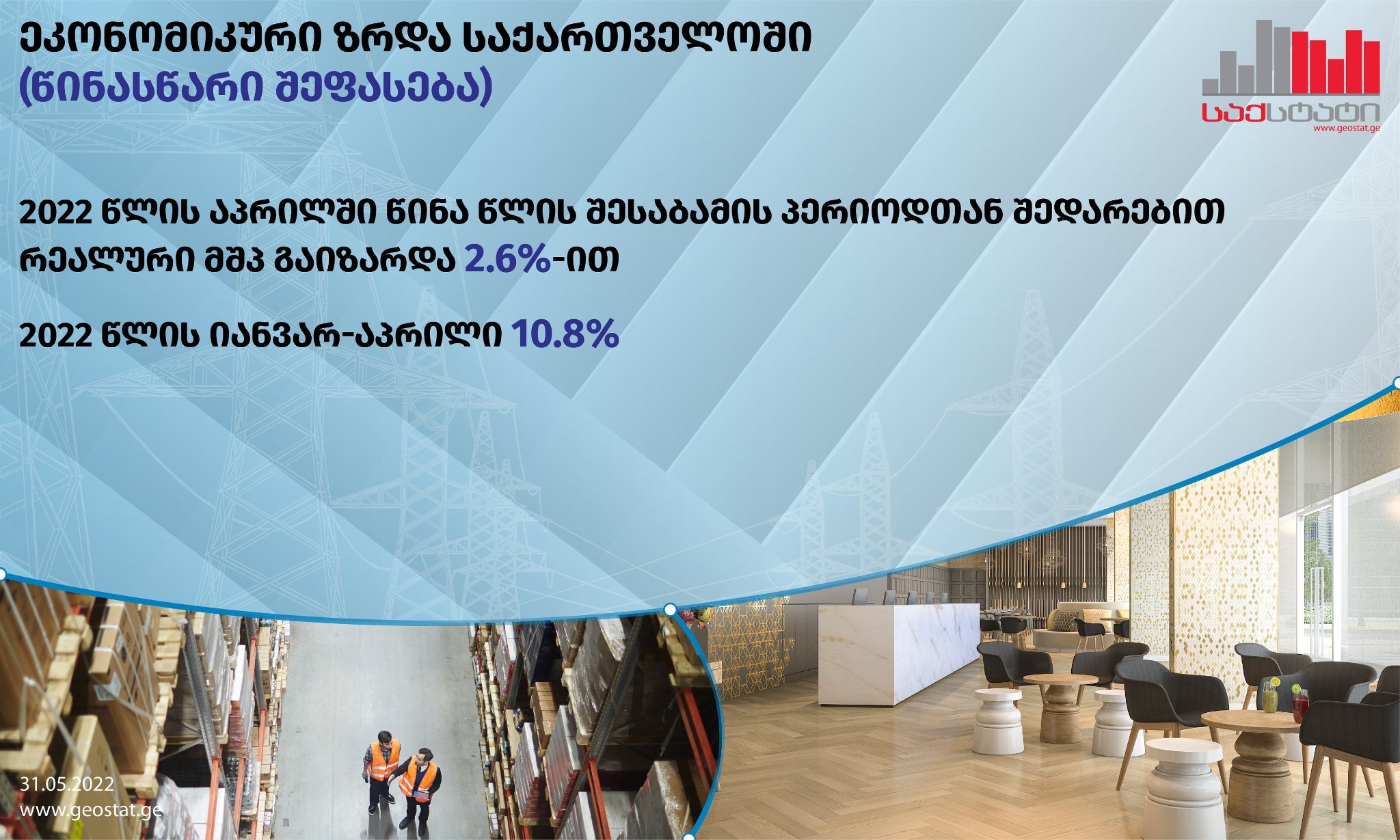 ეკონომიკური ზრდა საქართველოში
(წინასწარი შეფასება)

საქსტატი
www.geostat.ge

2022 წლის აპრილში წინა წლის შესაბამის პერიოდთან შედარებით რეალური მშპ გაიზარდა 2.6%-ით

2022 წლის იანვარ-აპრილი 10.8%

31.05.2022
www.geostat.ge